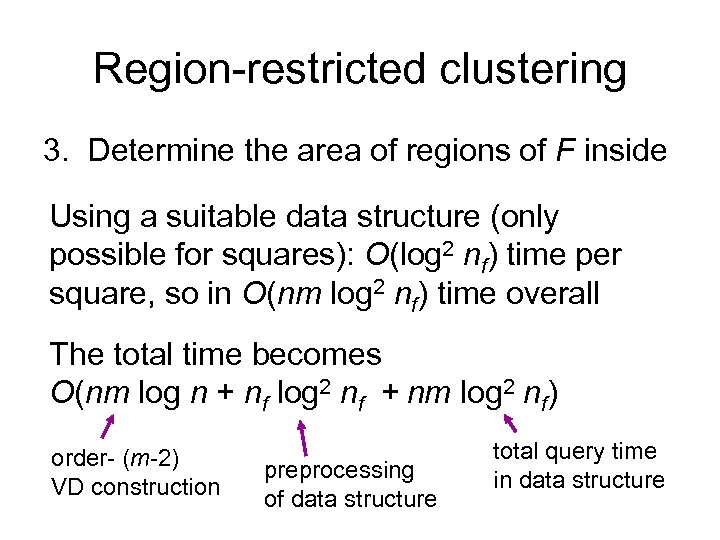 Region-restricted clustering

3. Determine the area of regions of $F$ inside

Using a suitable data structure (only possible for squares): $O(\log^2 n_f)$ time per square, so in $O(nm \log^2 n_f)$ time overall

The total time becomes
$O(nm \log n + n_f \log^2 n_f + nm \log^2 n_f)$

order- ($m$-2)
VD construction

preprocessing
of data structure

total query time
in data structure